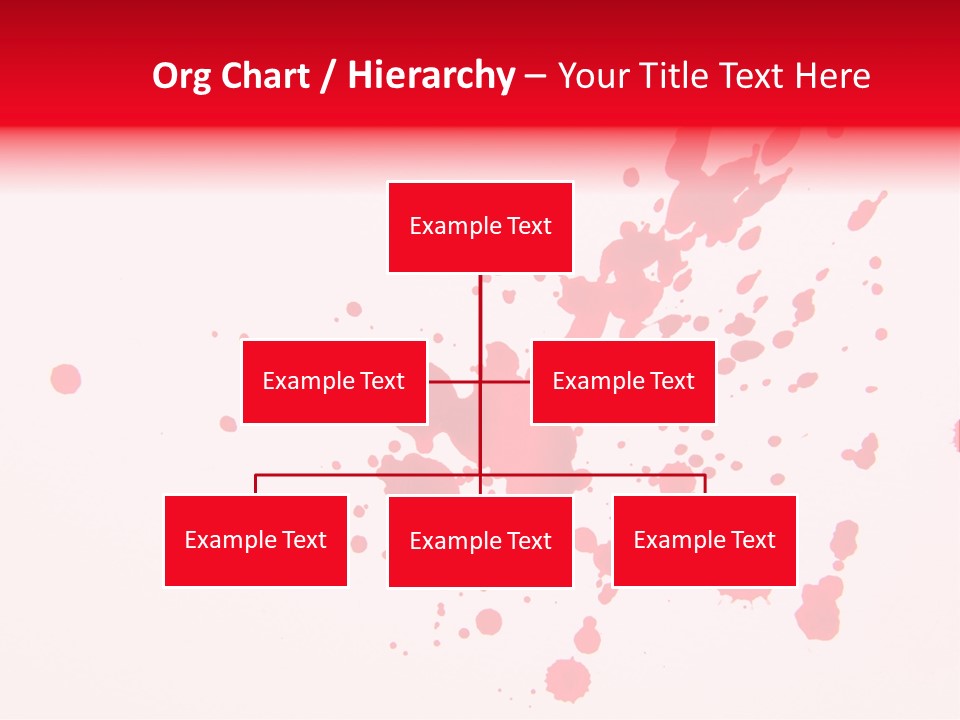 Org Chart / Hierarchy – Your Title Text Here

Example Text

Example Text

Example Text

Example Text

Example Text

Example Text